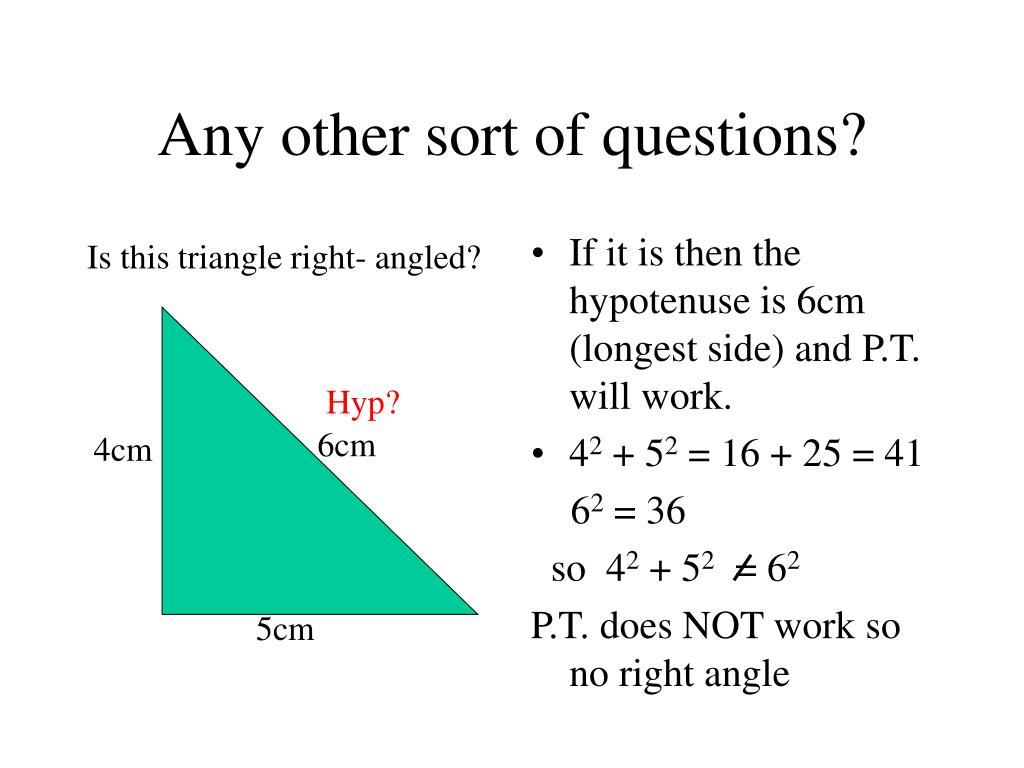 Any other sort of questions?

Is this triangle right- angled?

Hyp?

4cm

6cm

5cm

• If it is then the hypotenuse is 6cm (longest side) and P.T. will work.

• $4^2 + 5^2 = 16 + 25 = 41$

$6^2 = 36$

so $4^2 + 5^2 \neq 6^2$

P.T. does NOT work so no right angle